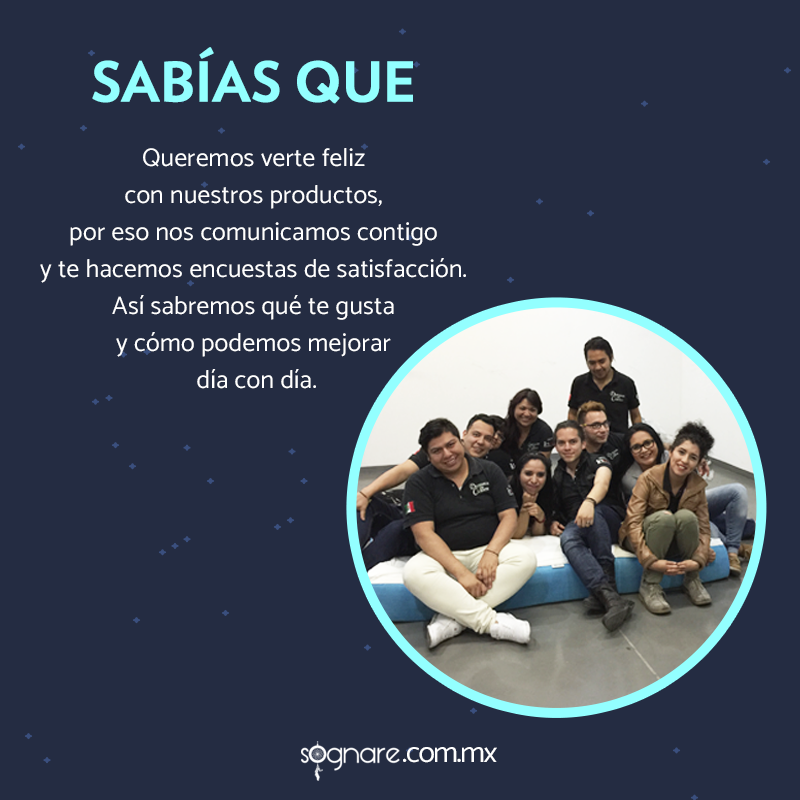 SABÍAS QUE

Queremos verte feliz con nuestros productos, por eso nos comunicamos contigo y te hacemos encuestas de satisfacción. Así sabremos qué te gusta y cómo podemos mejorar día con día.

sognare.com.mx